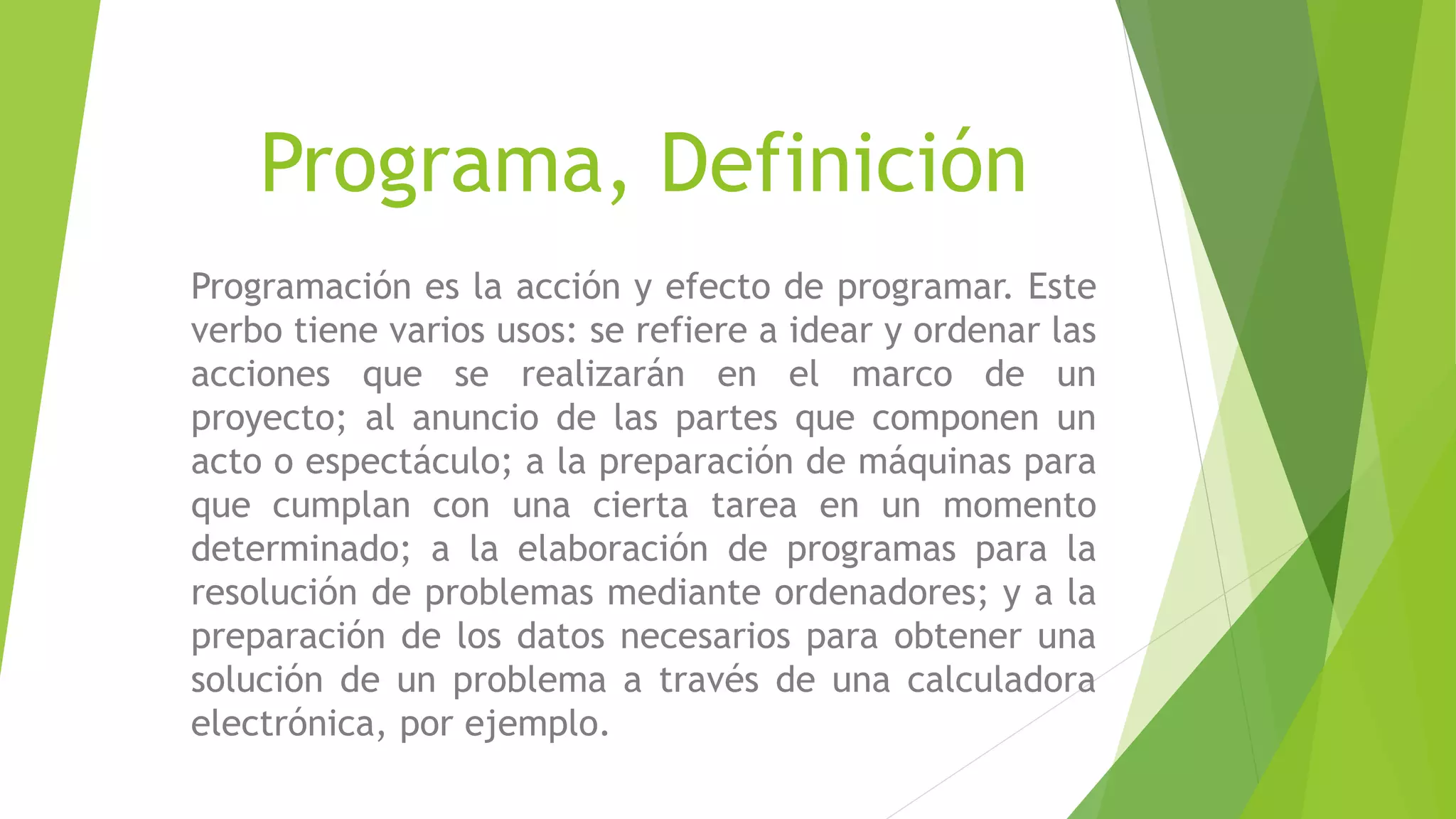 Programa, Definición

Programación es la acción y efecto de programar. Este verbo tiene varios usos: se refiere a idear y ordenar las acciones que se realizarán en el marco de un proyecto; al anuncio de las partes que componen un acto o espectáculo; a la preparación de máquinas para que cumplan con una cierta tarea en un momento determinado; a la elaboración de programas para la resolución de problemas mediante ordenadores; y a la preparación de los datos necesarios para obtener una solución de un problema a través de una calculadora electrónica, por ejemplo.